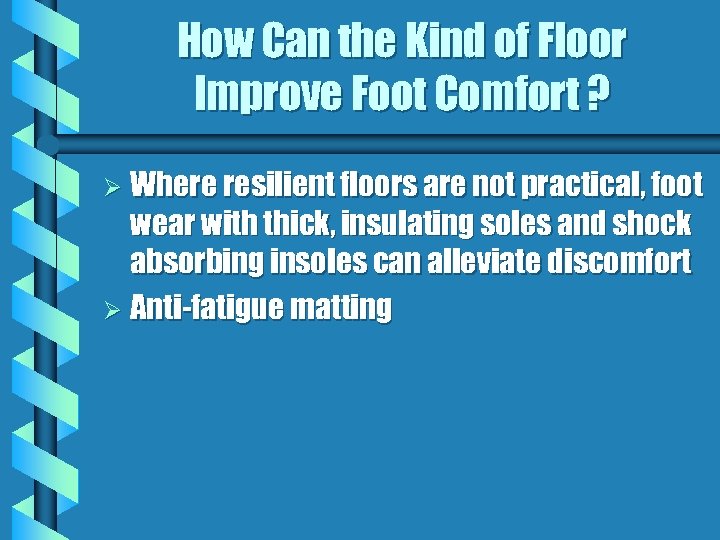 How Can the Kind of Floor Improve Foot Comfort ?

➢ Where resilient floors are not practical, foot wear with thick, insulating soles and shock absorbing insoles can alleviate discomfort

➢ Anti-fatigue matting